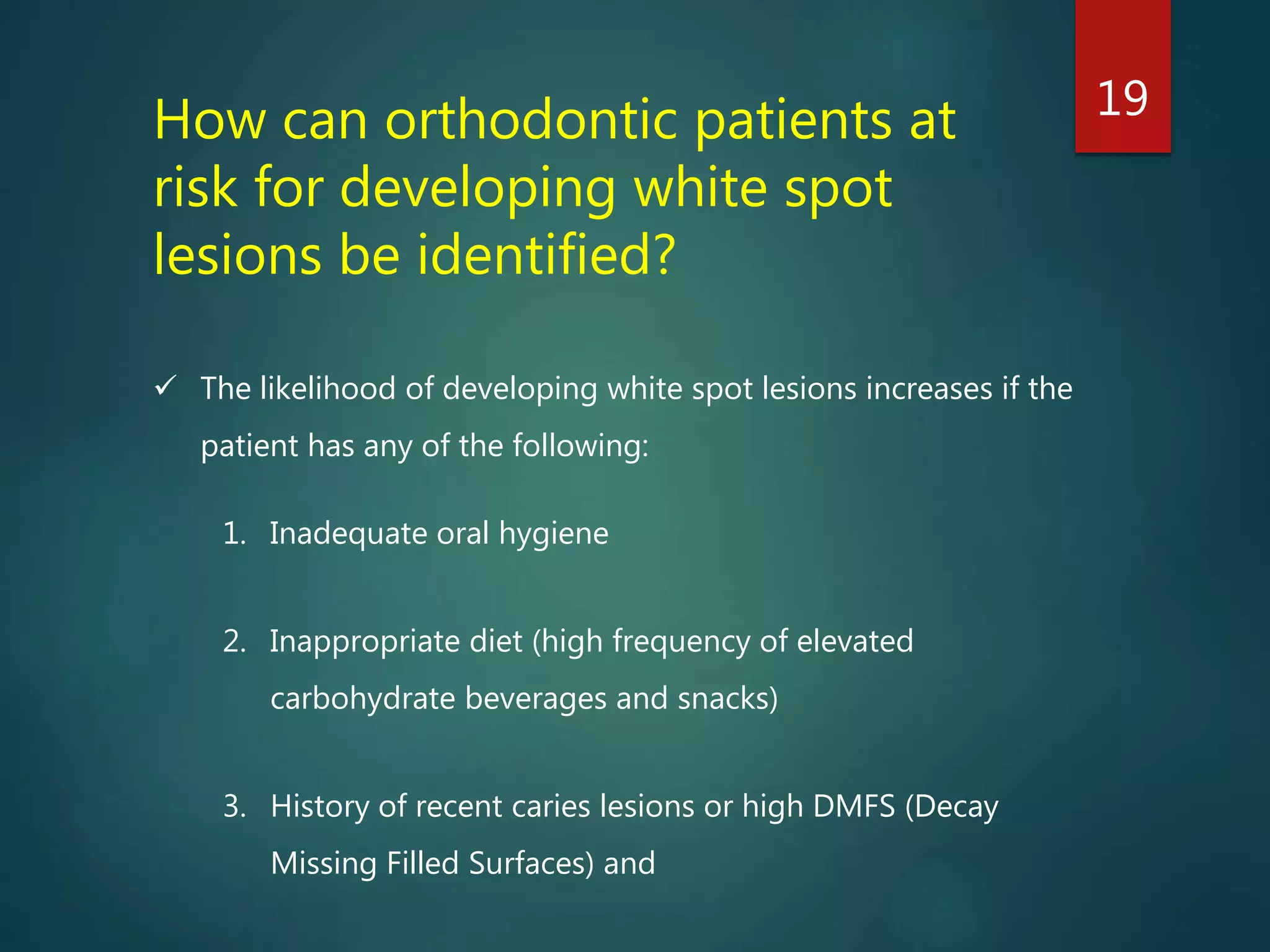 19

How can orthodontic patients at risk for developing white spot lesions be identified?

✓ The likelihood of developing white spot lesions increases if the patient has any of the following:

1. Inadequate oral hygiene

2. Inappropriate diet (high frequency of elevated carbohydrate beverages and snacks)

3. History of recent caries lesions or high DMFS (Decay Missing Filled Surfaces) and